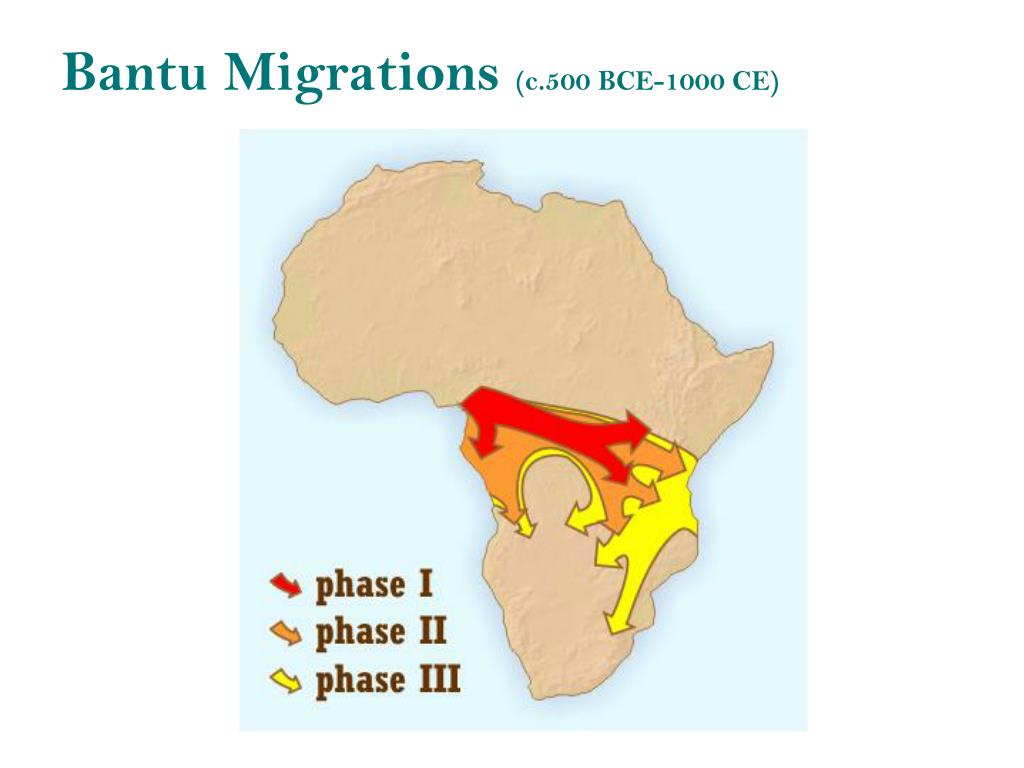 Bantu Migrations (c.500 BCE-1000 CE)

phase I
phase II
phase III